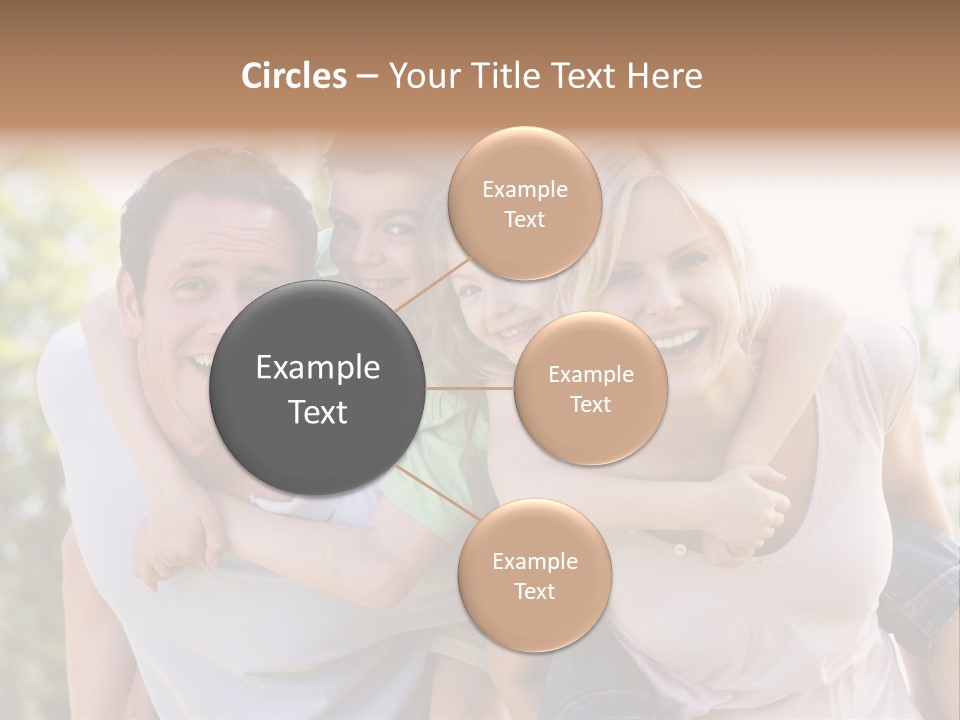 Circles – Your Title Text Here

Example Text

Example Text

Example Text

Example Text